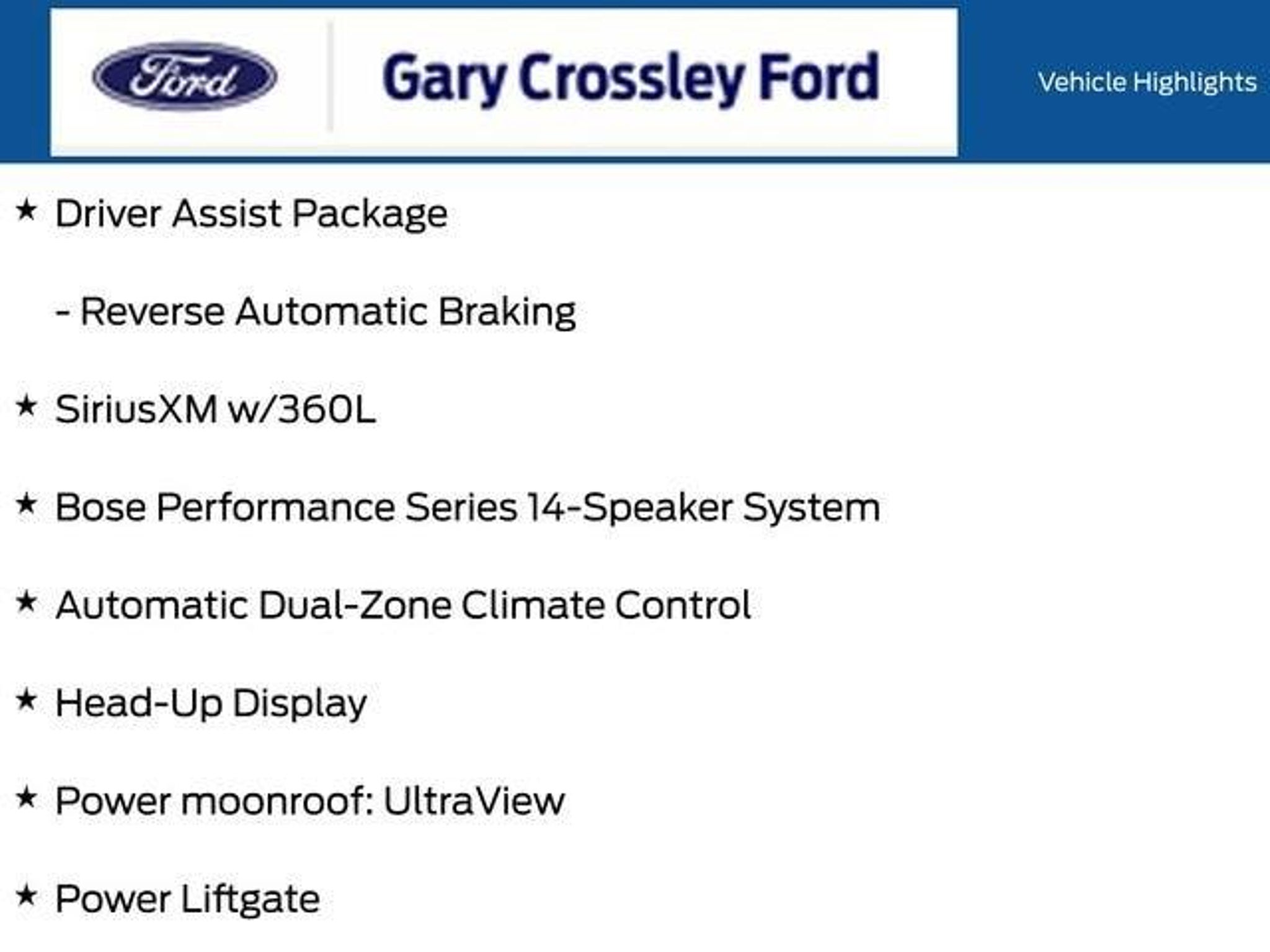 Ford

Gary Crossley Ford

Vehicle Highlights

★ Driver Assist Package

- Reverse Automatic Braking

★ SiriusXM w/360L

★ Bose Performance Series 14-Speaker System

★ Automatic Dual-Zone Climate Control

★ Head-Up Display

★ Power moonroof: UltraView

★ Power Liftgate